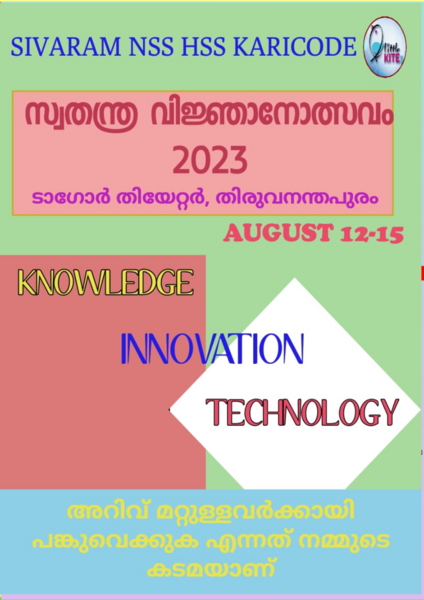 SIVARAM NSS HSS KARICODE

little KITE

സ്വതന്ത്ര വിജ്ഞാനോത്സവം
2023
ടാഗോർ തിയേറ്റർ, തിരുവനന്തപുരം

AUGUST 12-15

KNOWLEDGE

INNOVATION

TECHNOLOGY

അറിവ് മറ്റുള്ളവർക്കായി പങ്കുവെക്കുക എന്നത് നമ്മുടെ കടമയാണ്